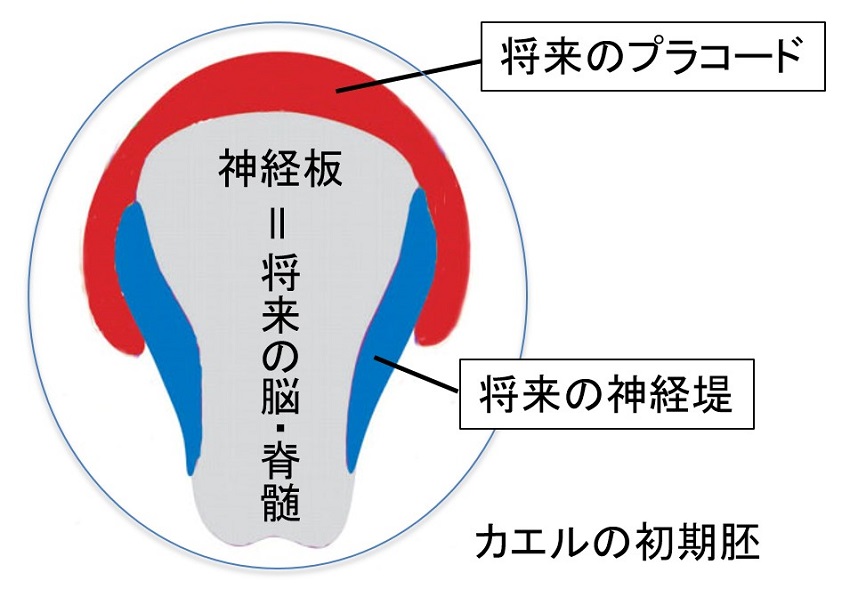 将来のプラコード

神経板
＝
将来の脳・脊髄

将来の神経堤

カエルの初期胚